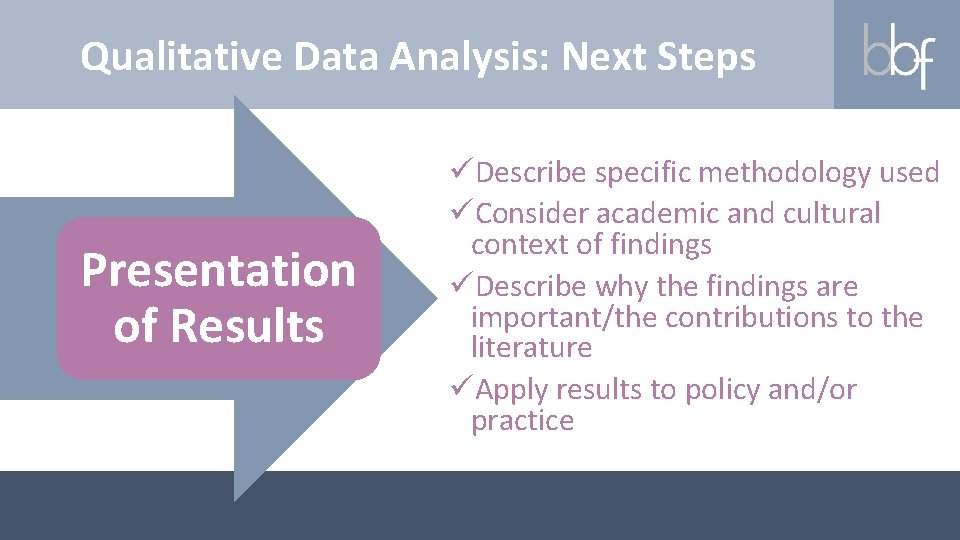 Qualitative Data Analysis: Next Steps

bbf

Presentation of Results

✓Describe specific methodology used
✓Consider academic and cultural context of findings
✓Describe why the findings are important/the contributions to the literature
✓Apply results to policy and/or practice